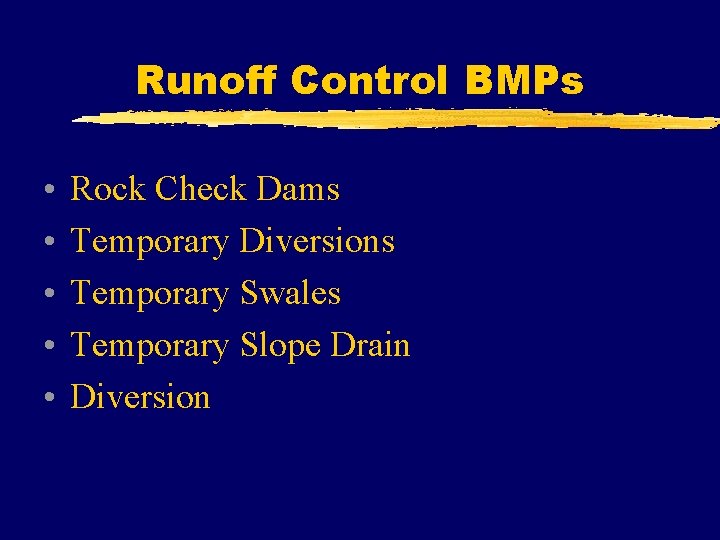 Runoff Control BMPs

• Rock Check Dams
• Temporary Diversions
• Temporary Swales
• Temporary Slope Drain
• Diversion